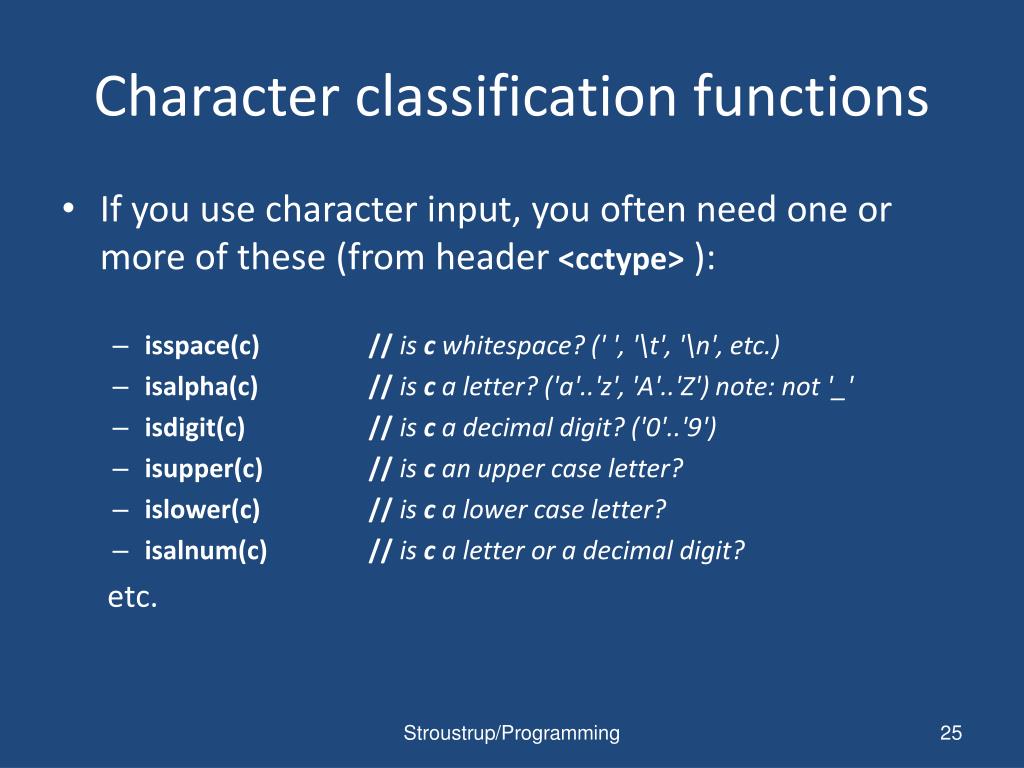 Character classification functions

• If you use character input, you often need one or more of these (from header <cctype> ):

– isspace(c) // is c whitespace? (' ', '\t', '\n', etc.)
– isalpha(c) // is c a letter? ('a'..'z', 'A'..'Z') note: not '_'
– isdigit(c) // is c a decimal digit? ('0'..'9')
– isupper(c) // is c an upper case letter?
– islower(c) // is c a lower case letter?
– isalnum(c) // is c a letter or a decimal digit?

etc.

Stroustrup/Programming

25